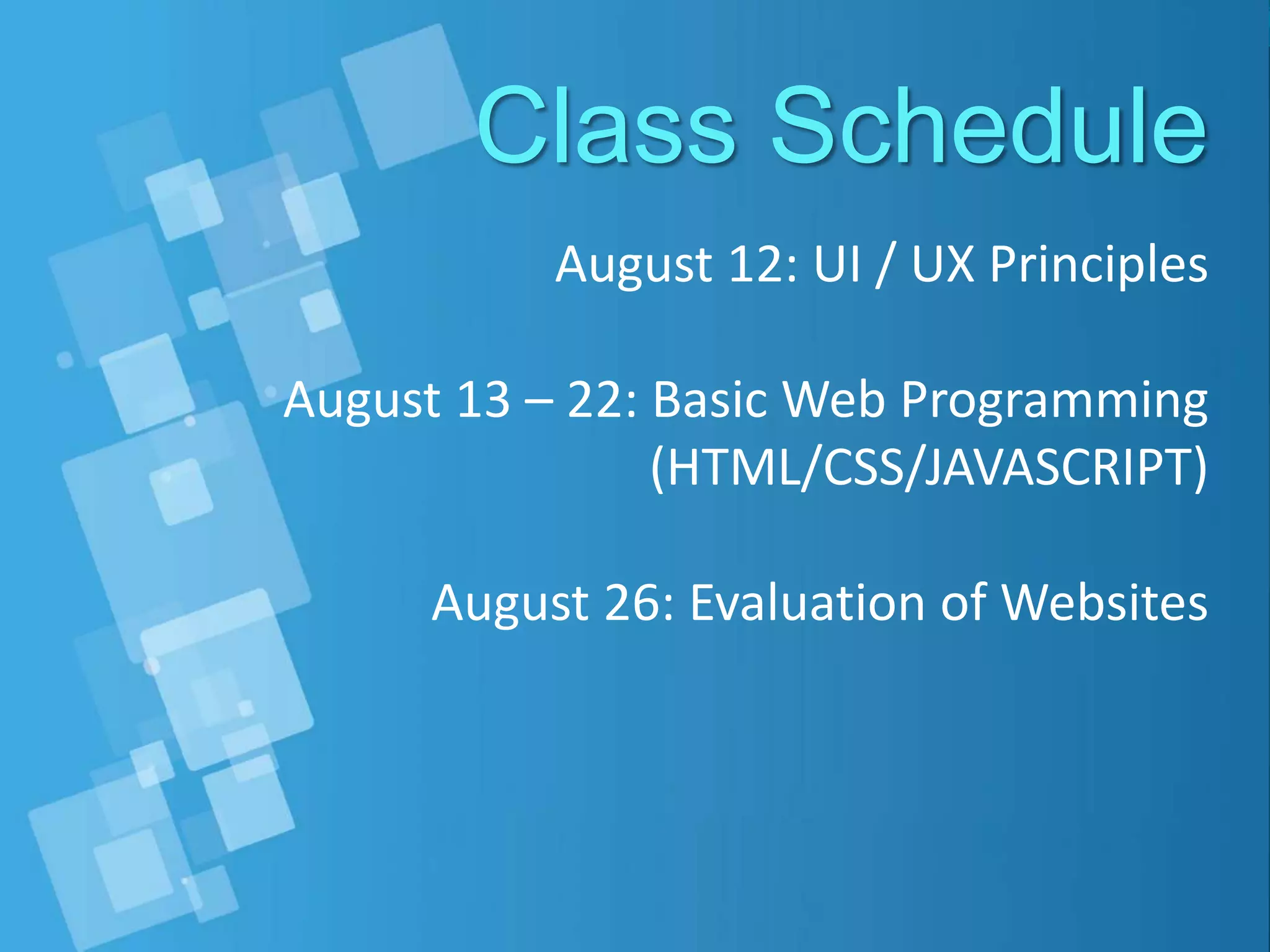 Class Schedule

August 12: UI / UX Principles

August 13 – 22: Basic Web Programming (HTML/CSS/JAVASCRIPT)

August 26: Evaluation of Websites